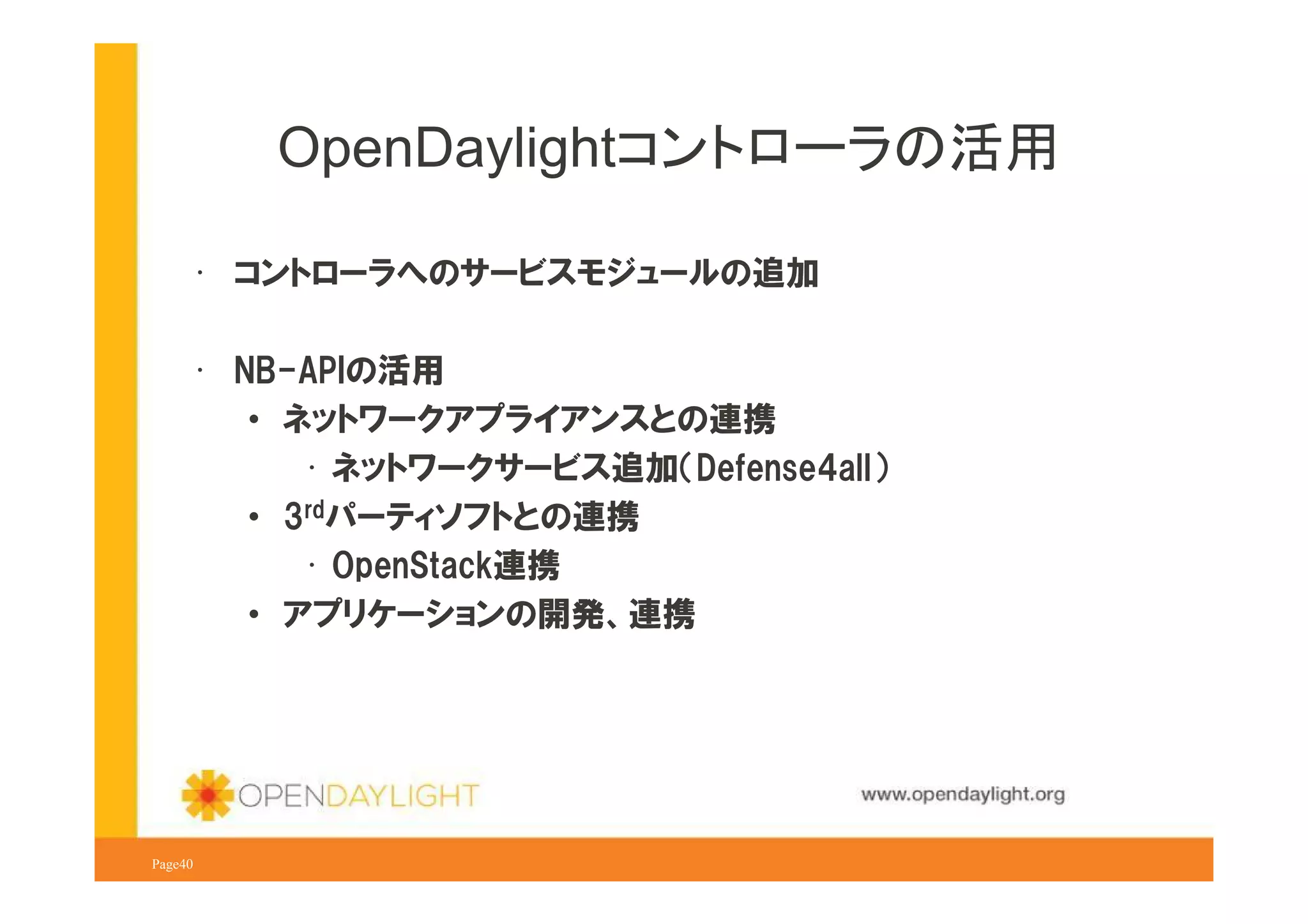 OpenDaylightコントローラの活用

・ コントローラへのサービスモジュールの追加

・ NB-APIの活用
• ネットワークアプライアンスとの連携
・ ネットワークサービス追加(Defense4all)
• 3$^{rd}$パーティソフトとの連携
・ OpenStack連携
• アプリケーションの開発、連携

OPENDAYLIGHT

www.opendaylight.org

Page40